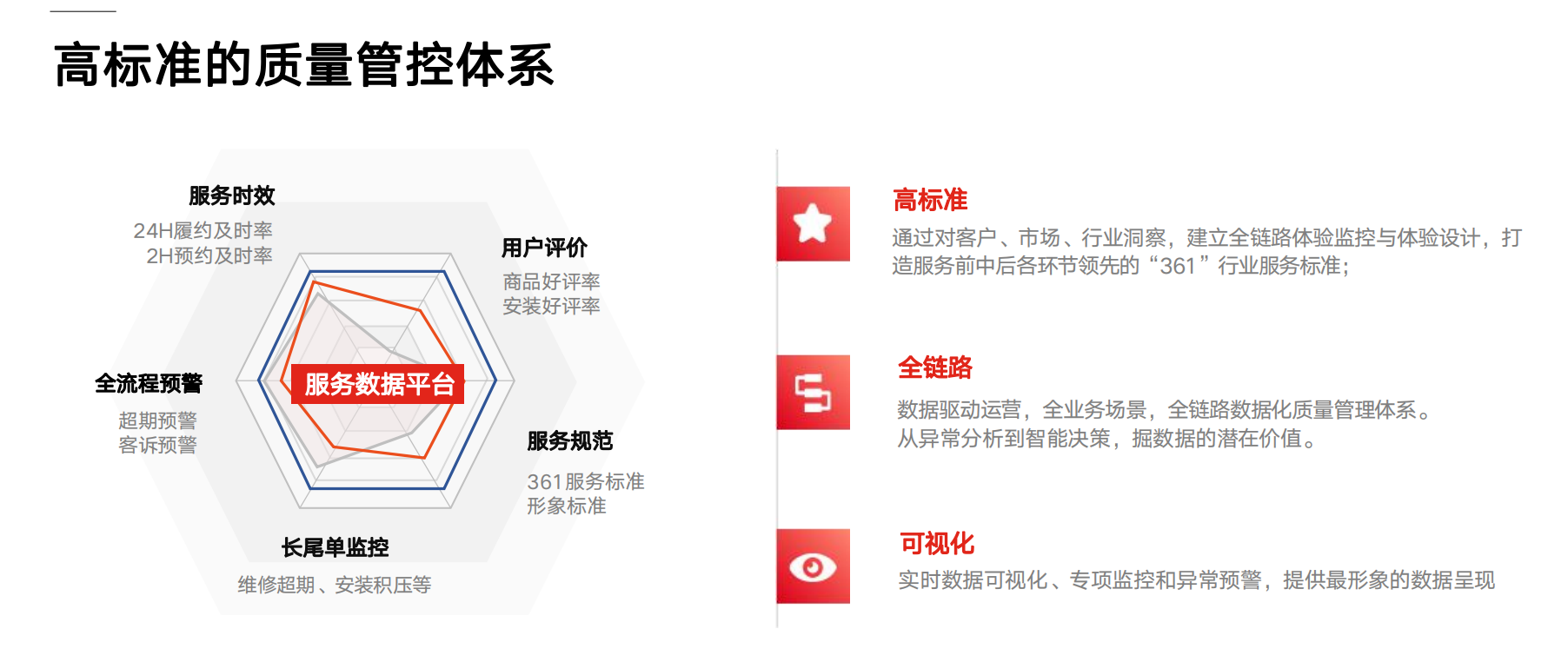 高标准的质量管控体系

服务时效
24H履约及时率
2H预约及时率

用户评价
商品好评率
安装好评率

全流程预警
超期预警
客诉预警

服务数据平台

服务规范
361服务标准
形象标准

长尾单监控
维修超期、安装积压等

高标准
通过对客户、市场、行业洞察，建立全链路体验监控与体验设计，打造服务前中后各环节领先的“361”行业服务标准；

全链路
数据驱动运营，全业务场景，全链路数据化质量管理体系。
从异常分析到智能决策，掘数据的潜在价值。

可视化
实时数据可视化、专项监控和异常预警，提供最形象的数据呈现